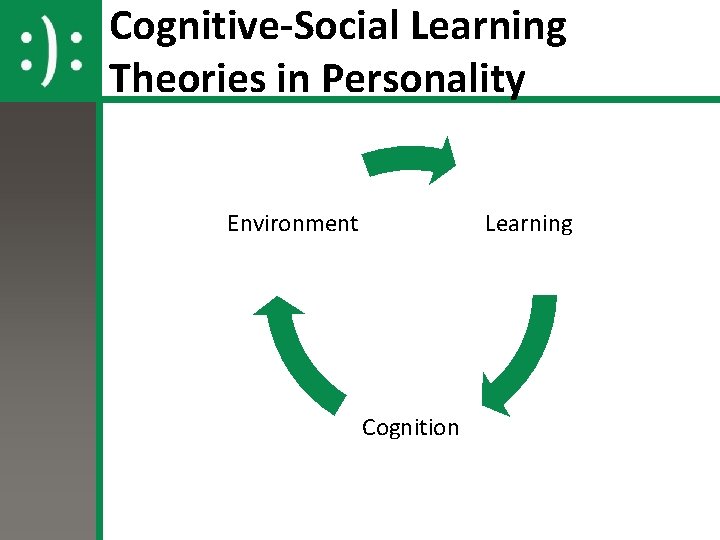 :):

Cognitive-Social Learning Theories in Personality

Environment

Learning

Cognition